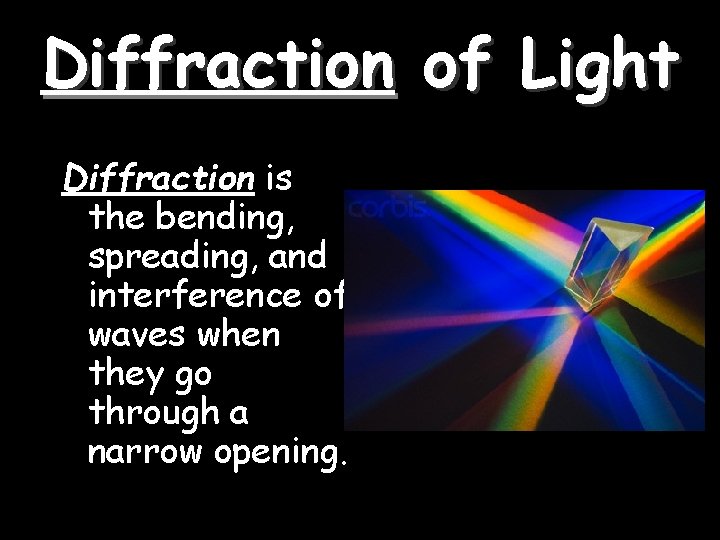 Diffraction of Light

Diffraction is the bending, spreading, and interference of waves when they go through a narrow opening.

corbis